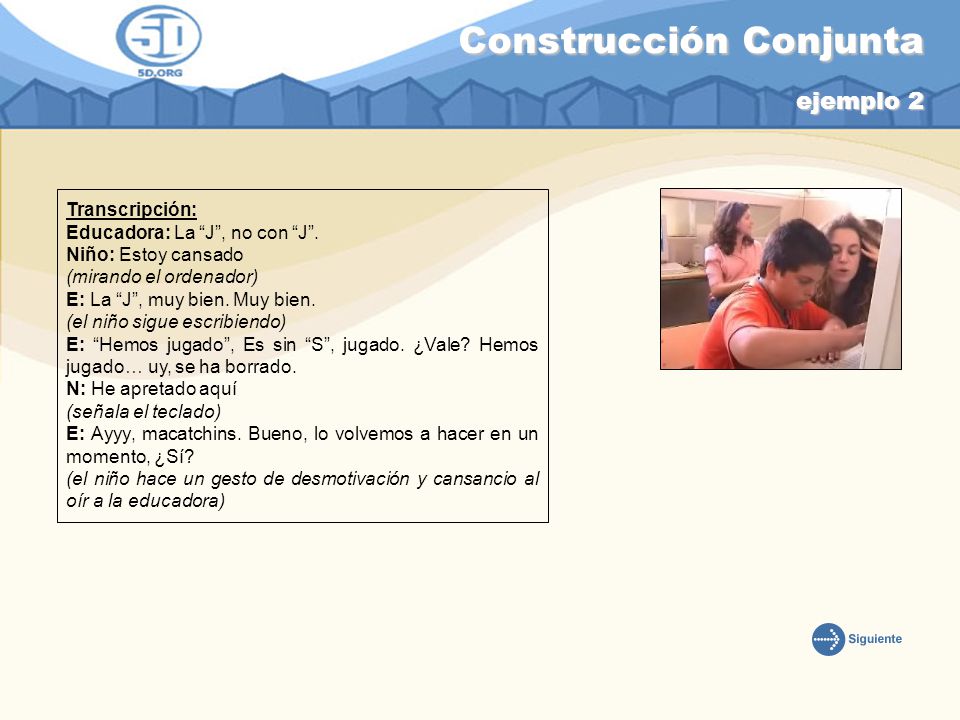 5D
5D.ORG

Construcción Conjunta

ejemplo 2

Transcripción:
Educadora: La “J”, no con “J”.
Niño: Estoy cansado
(mirando el ordenador)
E: La “J”, muy bien. Muy bien.
(el niño sigue escribiendo)
E: “Hemos jugado”, Es sin “S”, jugado. ¿Vale? Hemos jugado… uy, se ha borrado.
N: He apretado aquí
(señala el teclado)
E: Ayyy, macatchins. Bueno, lo volvemos a hacer en un momento, ¿Sí?
(el niño hace un gesto de desmotivación y cansancio al oír a la educadora)

Siguiente